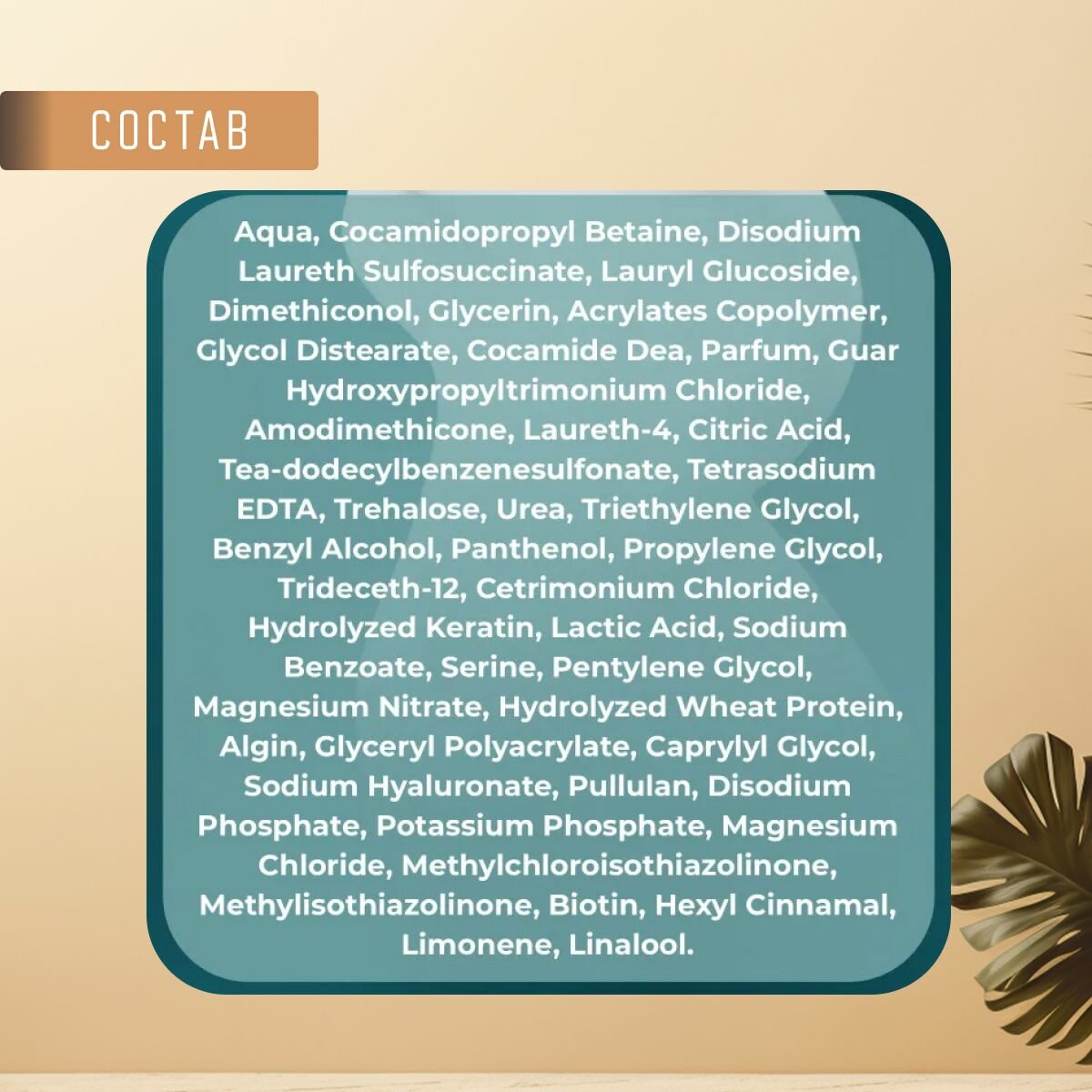 СОСТАВ

Aqua, Cocamidopropyl Betaine, Disodium Laureth Sulfosuccinate, Lauryl Glucoside, Dimethiconol, Glycerin, Acrylates Copolymer, Glycol Distearate, Cocamide Dea, Parfum, Guar Hydroxypropyltrimonium Chloride, Amodimethicone, Laureth-4, Citric Acid, Tea-dodecylbenzenesulfonate, Tetrasodium EDTA, Trehalose, Urea, Triethylene Glycol, Benzyl Alcohol, Panthenol, Propylene Glycol, Trideceth-12, Cetrimonium Chloride, Hydrolyzed Keratin, Lactic Acid, Sodium Benzoate, Serine, Pentylene Glycol, Magnesium Nitrate, Hydrolyzed Wheat Protein, Algin, Glyceryl Polyacrylate, Caprylyl Glycol, Sodium Hyaluronate, Pullulan, Disodium Phosphate, Potassium Phosphate, Magnesium Chloride, Methylchloroisothiazolinone, Methylisothiazolinone, Biotin, Hexyl Cinnamal, Limonene, Linalool.